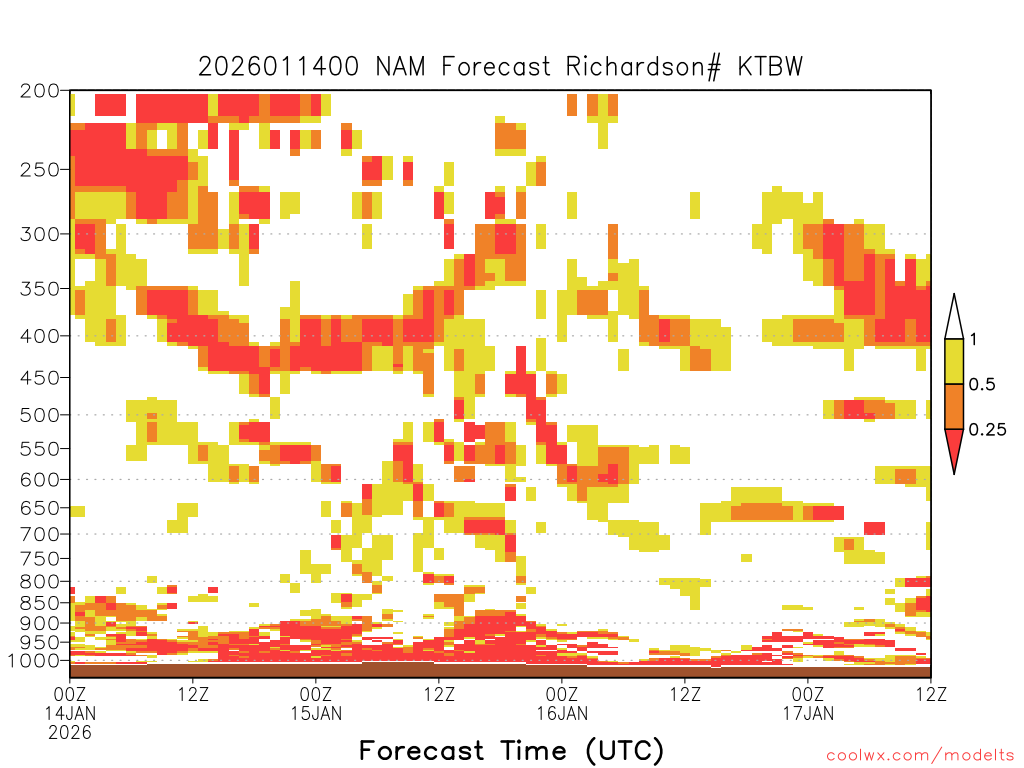 2026011400 NAM Forecast Richardson# KTBW

200
250
300
350
400
450
500
550
600
650
700
750
800
850
900
950
1000

1
0.5
0.25

00Z 14JAN 2026
12Z
00Z 15JAN
12Z
00Z 16JAN
12Z
00Z 17JAN
12Z

Forecast Time (UTC)

coolwx.com/modelts